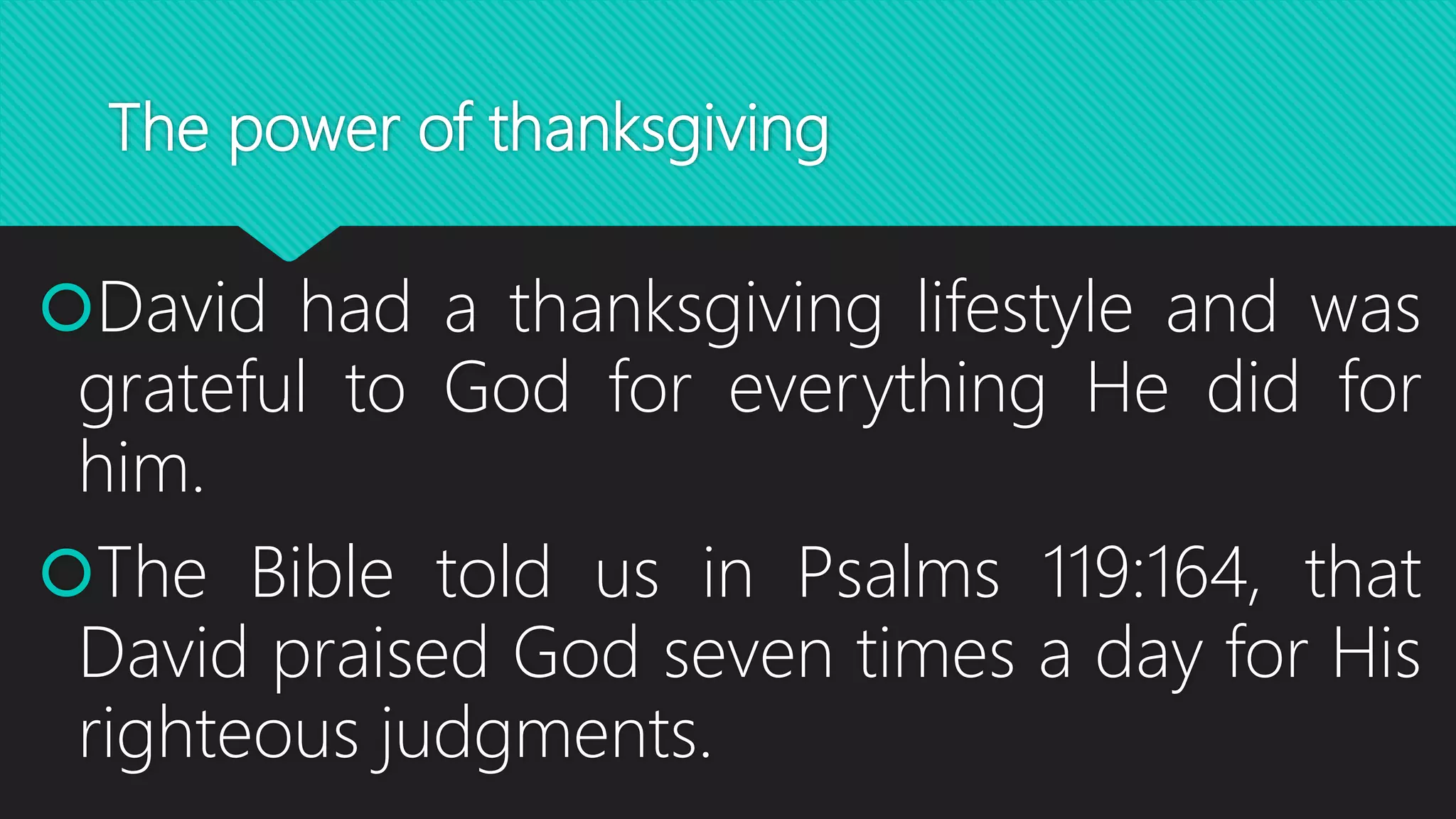 The power of thanksgiving

David had a thanksgiving lifestyle and was grateful to God for everything He did for him.

The Bible told us in Psalms 119:164, that David praised God seven times a day for His righteous judgments.